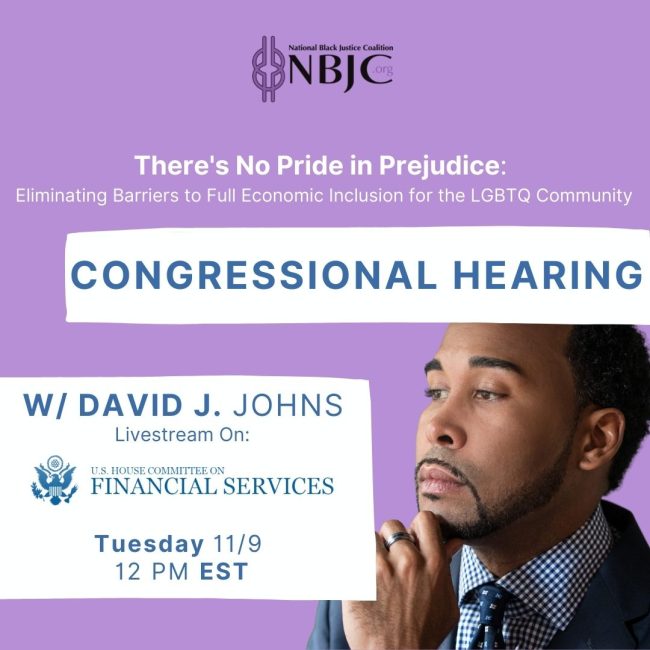 National Black Justice Coalition
NBJC.org

There's No Pride in Prejudice:
Eliminating Barriers to Full Economic Inclusion for the LGBTQ Community

CONGRESSIONAL HEARING

W/ DAVID J. JOHNS
Livestream On:

U.S. HOUSE COMMITTEE ON
FINANCIAL SERVICES

Tuesday 11/9
12 PM EST